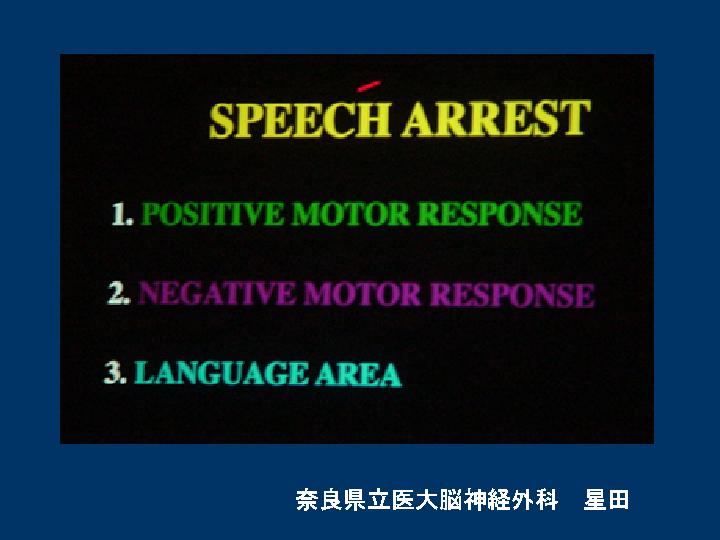 SPEECH ARREST

1. POSITIVE MOTOR RESPONSE

2. NEGATIVE MOTOR RESPONSE

3. LANGUAGE AREA

奈良県立医大脳神経外科　星田